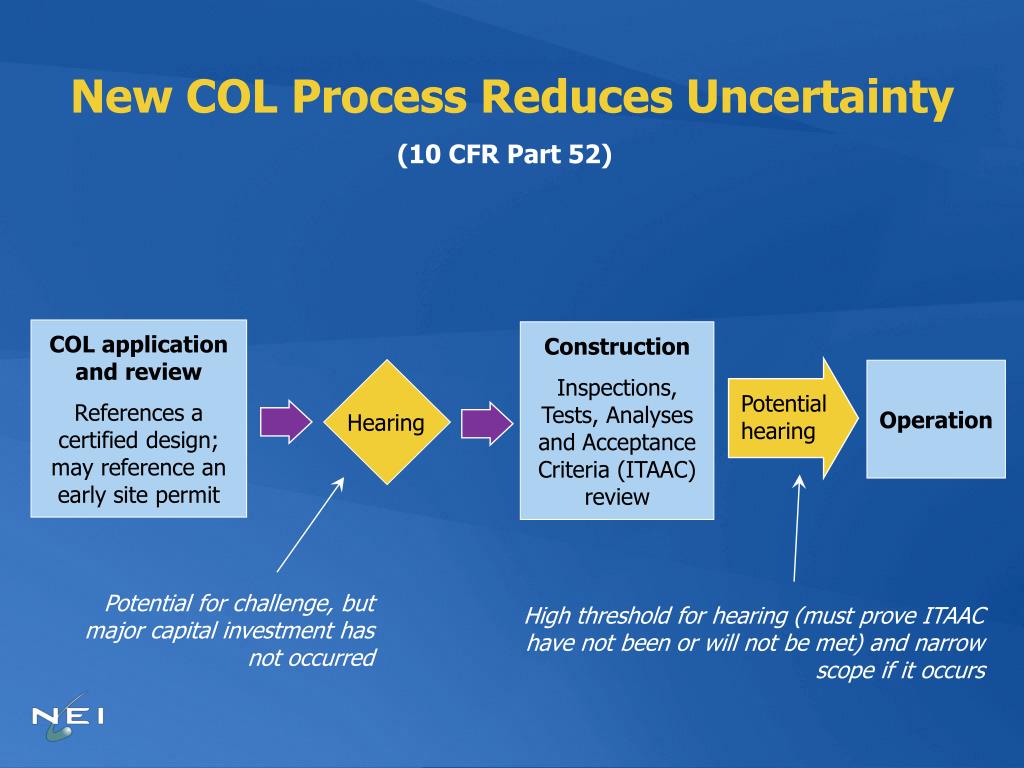 New COL Process Reduces Uncertainty
(10 CFR Part 52)

COL application and review
References a certified design; may reference an early site permit

Hearing

Construction
Inspections, Tests, Analyses and Acceptance Criteria (ITAAC) review

Potential hearing

Operation

Potential for challenge, but major capital investment has not occurred

High threshold for hearing (must prove ITAAC have not been or will not be met) and narrow scope if it occurs

NEI